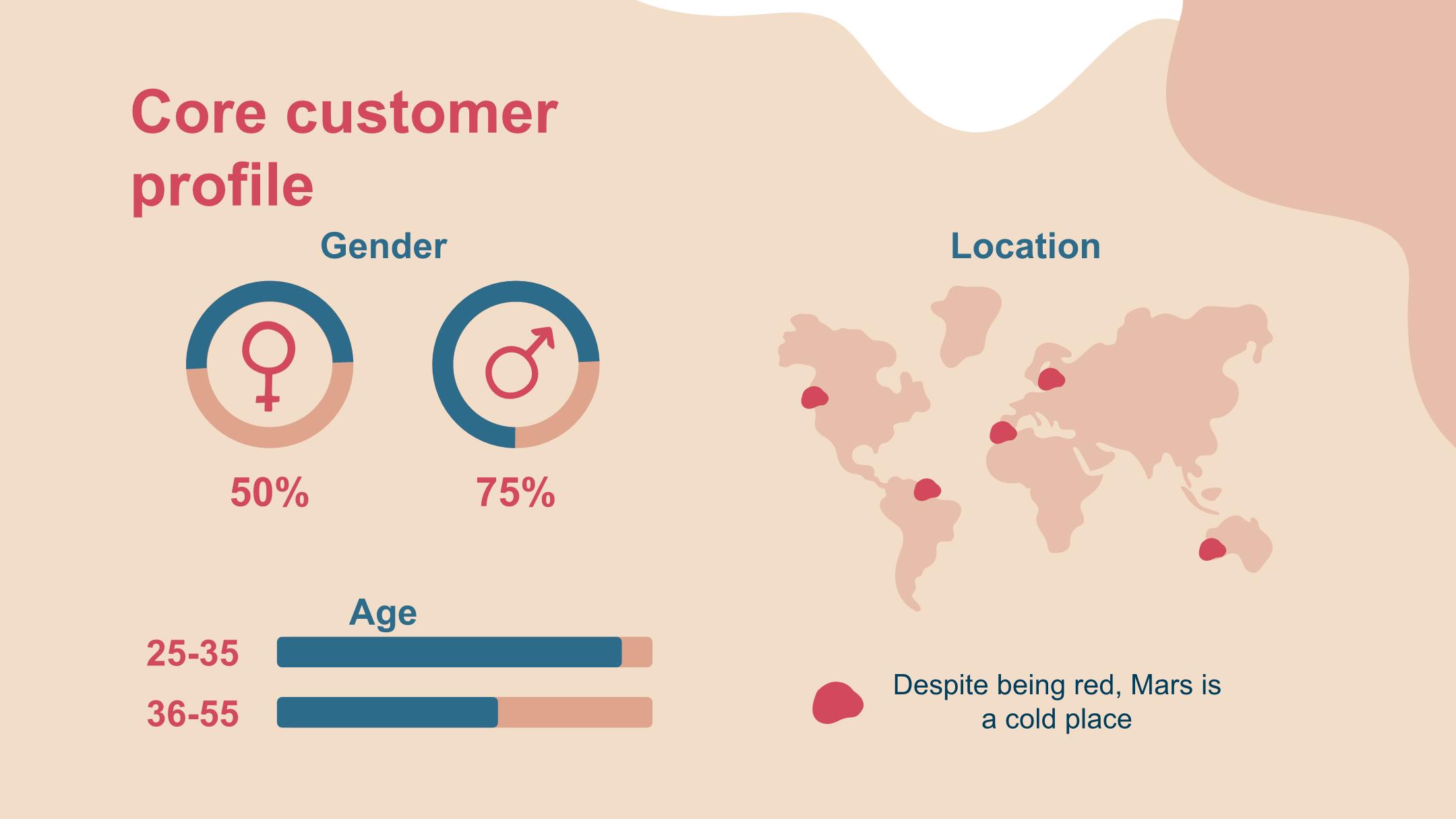 Core customer profile

Gender

50%

75%

Age

25-35

36-55

Location

Despite being red, Mars is a cold place